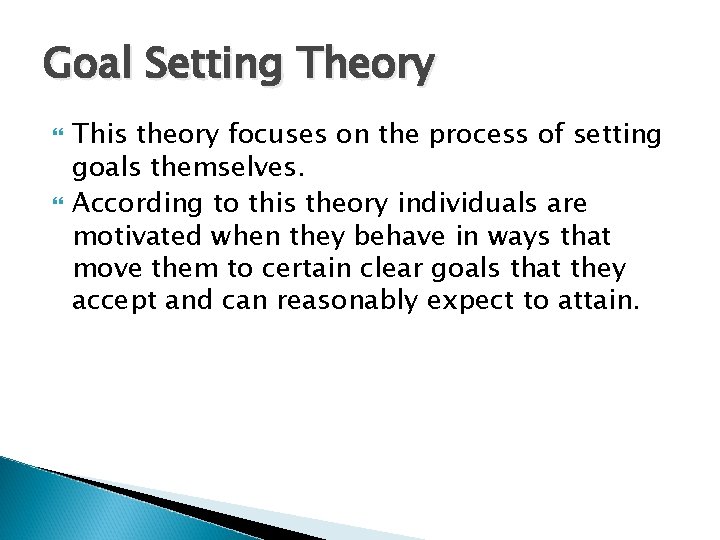 Goal Setting Theory

This theory focuses on the process of setting goals themselves.

According to this theory individuals are motivated when they behave in ways that move them to certain clear goals that they accept and can reasonably expect to attain.